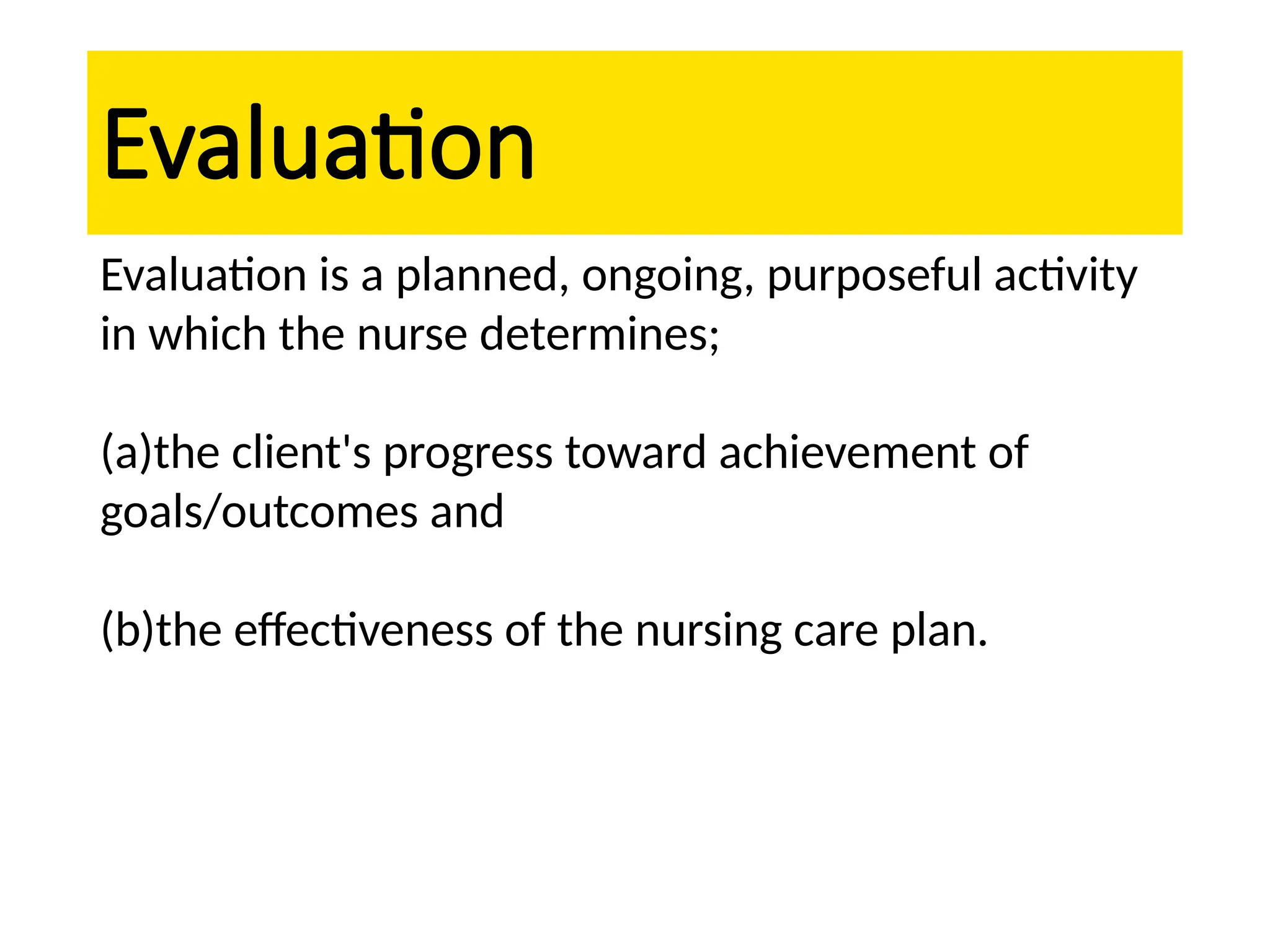 Evaluation

Evaluation is a planned, ongoing, purposeful activity in which the nurse determines;

(a)the client's progress toward achievement of goals/outcomes and

(b)the effectiveness of the nursing care plan.